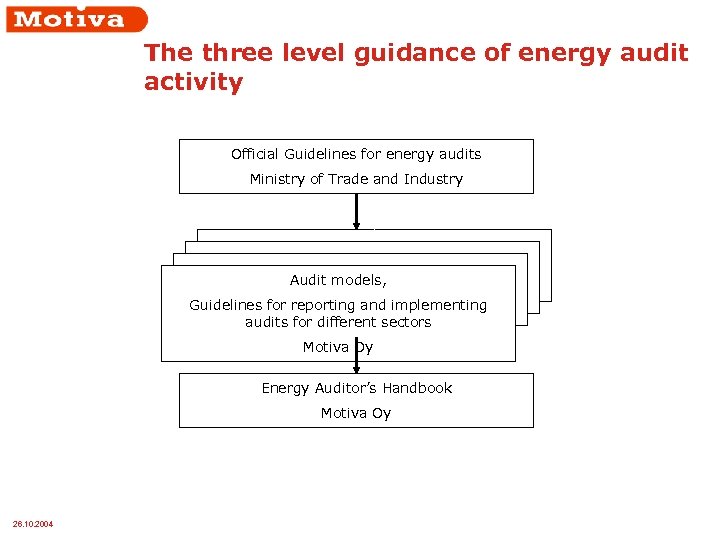 Motiva

The three level guidance of energy audit activity

Official Guidelines for energy audits

Ministry of Trade and Industry

Audit models,

Guidelines for reporting and implementing audits for different sectors

Motiva Oy

Energy Auditor's Handbook

Motiva Oy

26.10.2004